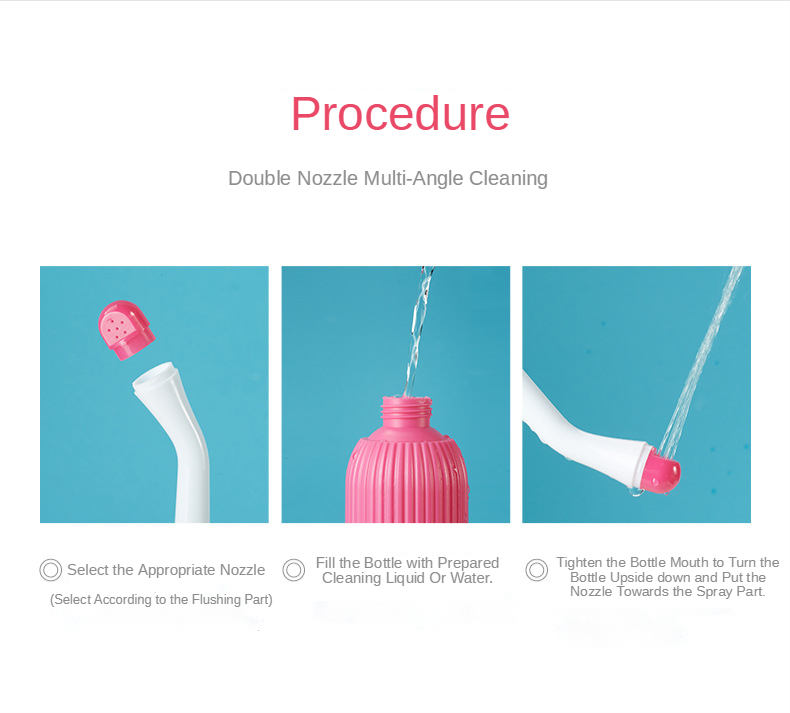 Procedure

Double Nozzle Multi-Angle Cleaning

Select the Appropriate Nozzle

(Select According to the Flushing Part)

Fill the Bottle with Prepared Cleaning Liquid Or Water.

Tighten the Bottle Mouth to Turn the Bottle Upside down and Put the Nozzle Towards the Spray Part.